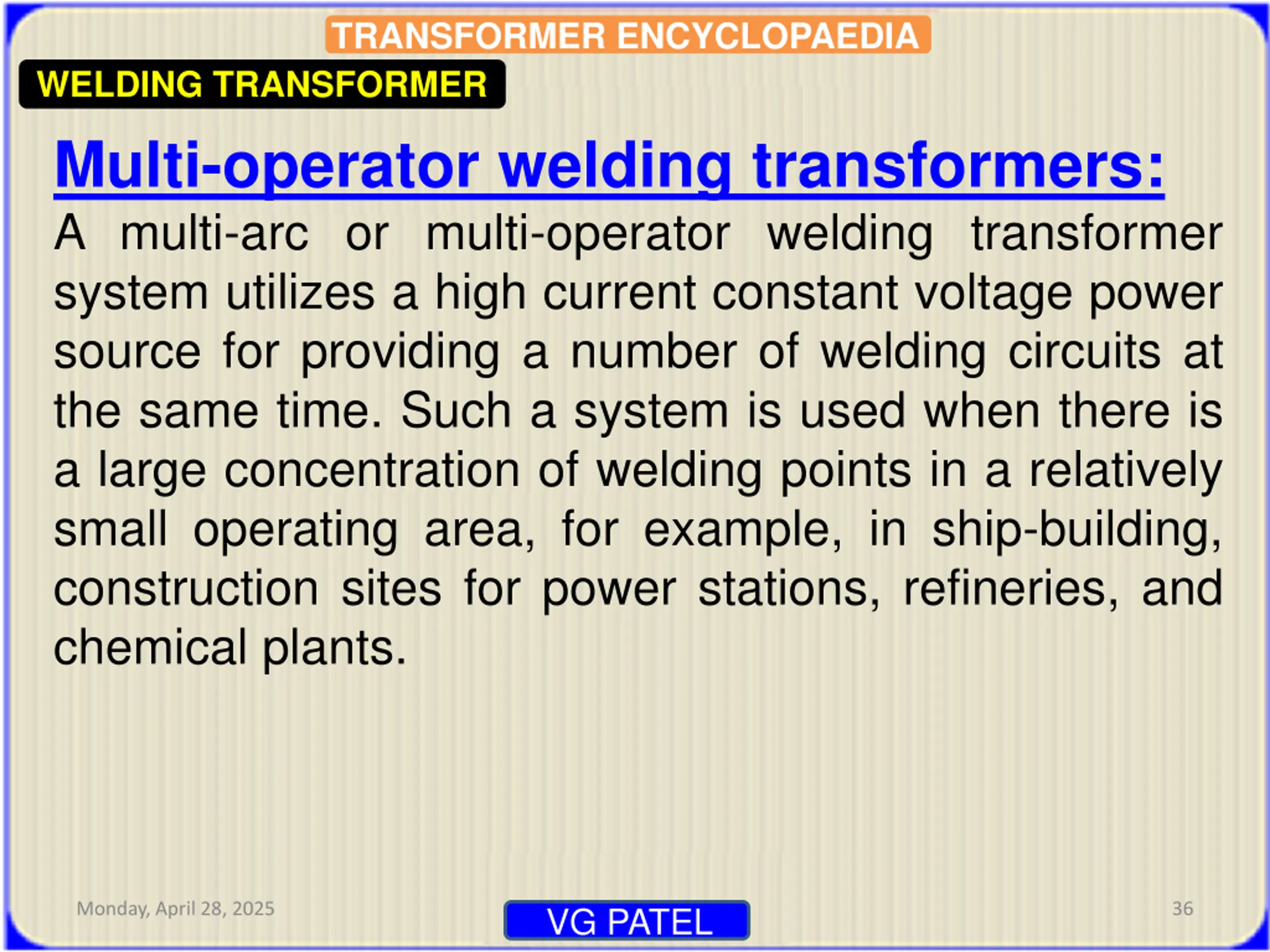 TRANSFORMER ENCYCLOPAEDIA

WELDING TRANSFORMER

Multi-operator welding transformers:

A multi-arc or multi-operator welding transformer system utilizes a high current constant voltage power source for providing a number of welding circuits at the same time. Such a system is used when there is a large concentration of welding points in a relatively small operating area, for example, in ship-building, construction sites for power stations, refineries, and chemical plants.

Monday, April 28, 2025

VG PATEL

36